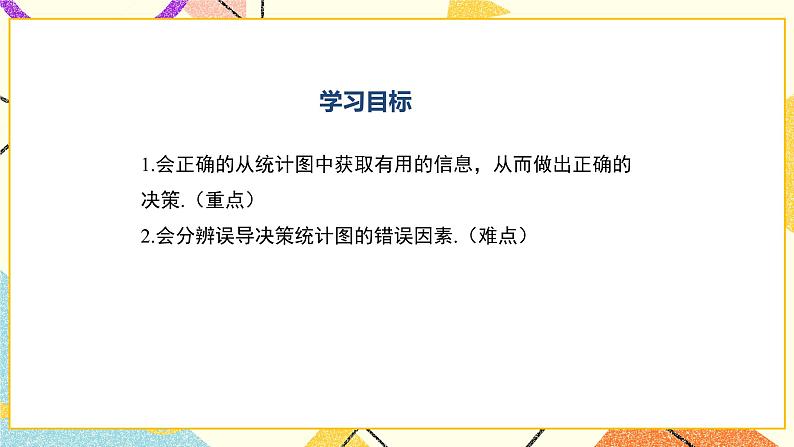 学习目标

1.会正确的从统计图中获取有用的信息，从而做出正确的决策.（重点）

2.会分辨误导决策统计图的错误因素.（难点）